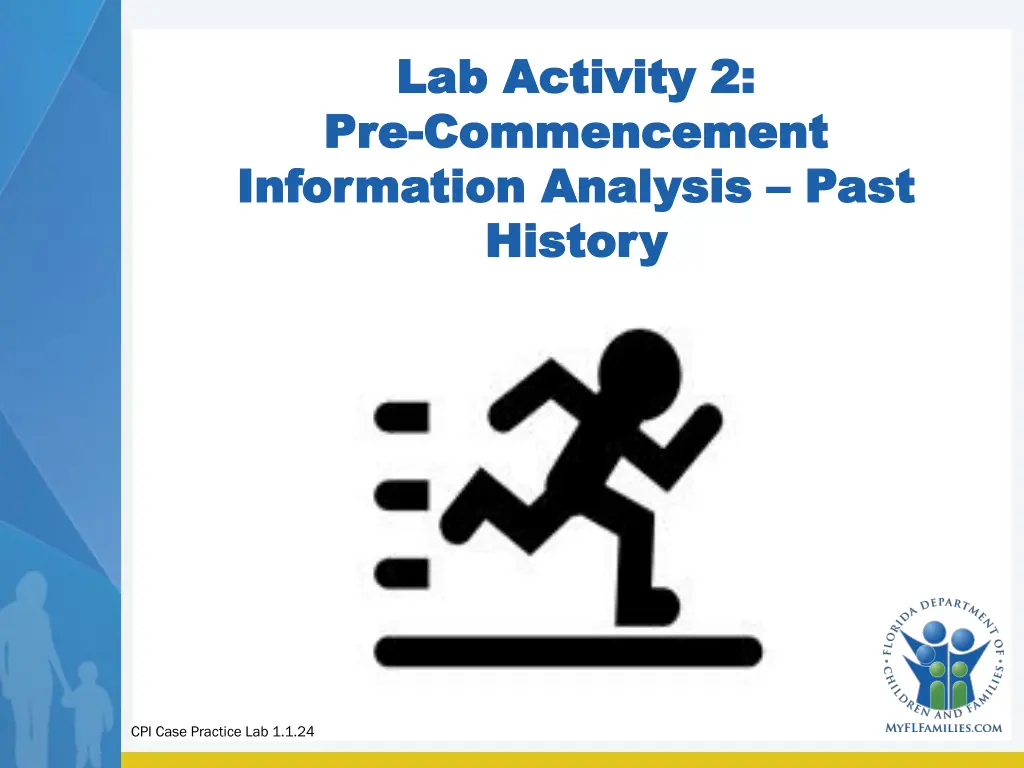 Lab Activity 2:
Pre-Commencement Information Analysis – Past History

FLORIDA DEPARTMENT OF CHILDREN AND FAMILIES
MYFLFAMILIES.COM

CPI Case Practice Lab 1.1.24